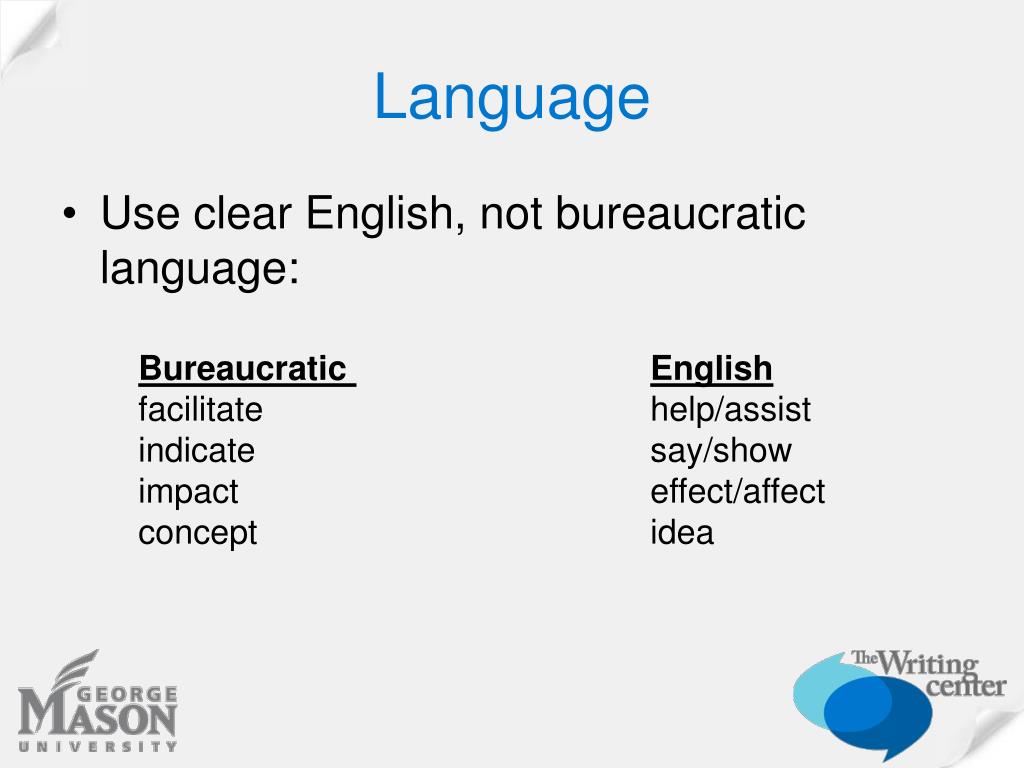 Language

• Use clear English, not bureaucratic language:

| Bureaucratic | English |
|---|---|
| facilitate | help/assist |
| indicate | say/show |
| impact | effect/affect |
| concept | idea |

GEORGE MASON UNIVERSITY

The Writing center